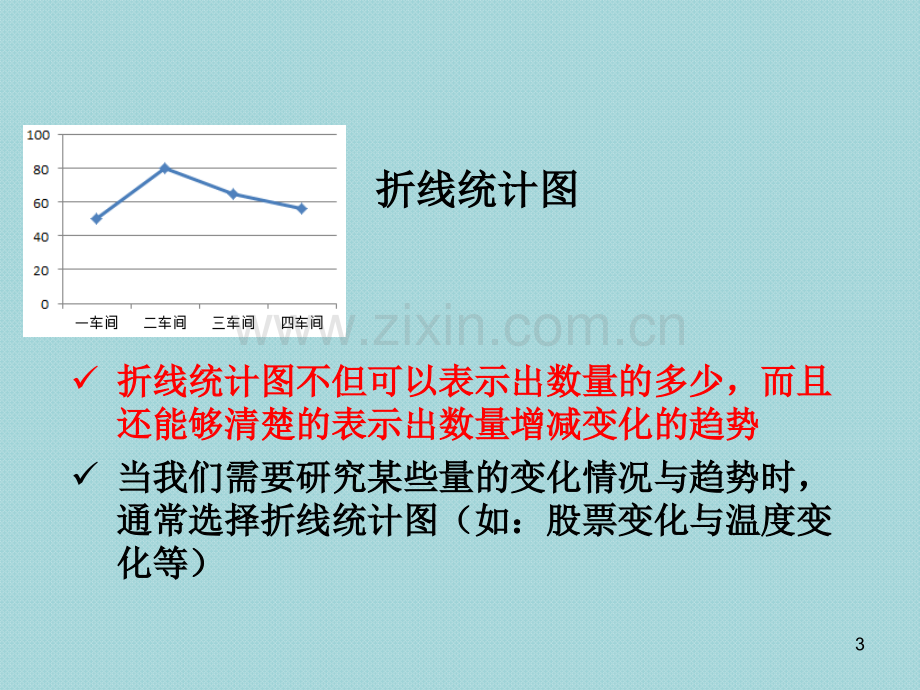 100
80
60
40
20
0
一车间 二车间 三车间 四车间

折线统计图

✓ 折线统计图不但可以表示出数量的多少，而且还能够清楚的表示出数量增减变化的趋势

✓ 当我们需要研究某些量的变化情况与趋势时，通常选择折线统计图（如：股票变化与温度变化等）

3

www.zixin.com.cn